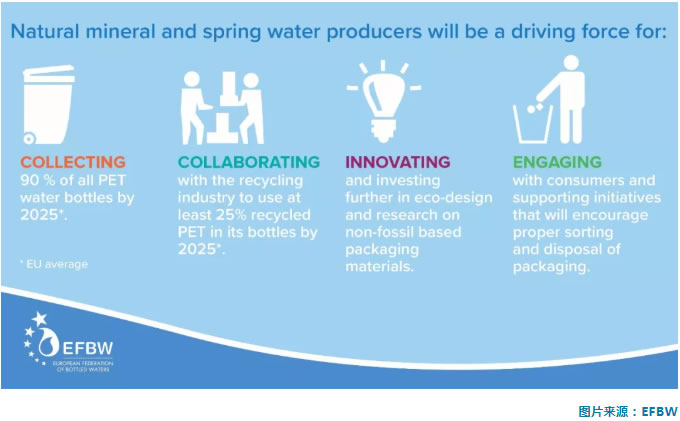 Natural mineral and spring water producers will be a driving force for:

COLLECTING
90 % of all PET water bottles by 2025*.

* EU average

COLLABORATING
with the recycling industry to use at least 25% recycled PET in its bottles by 2025*.

INNOVATING
and investing further in eco-design and research on non-fossil based packaging materials.

ENGAGING
with consumers and supporting initiatives that will encourage proper sorting and disposal of packaging.

EFBW
EUROPEAN FEDERATION OF BOTTLED WATERS

图片来源：EFBW